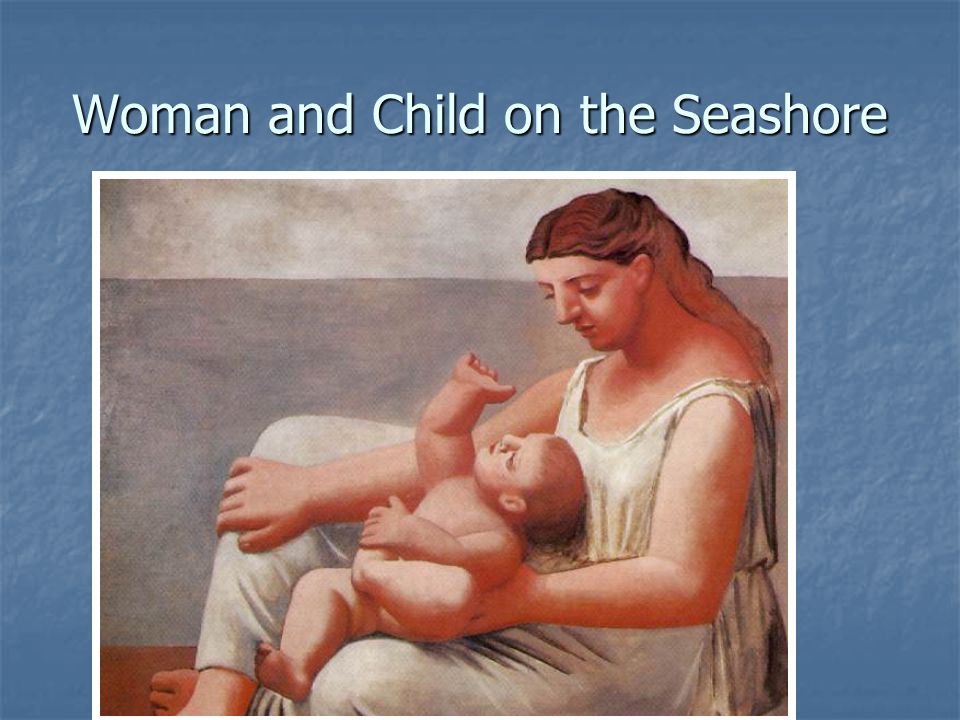 Woman and Child on the Seashore